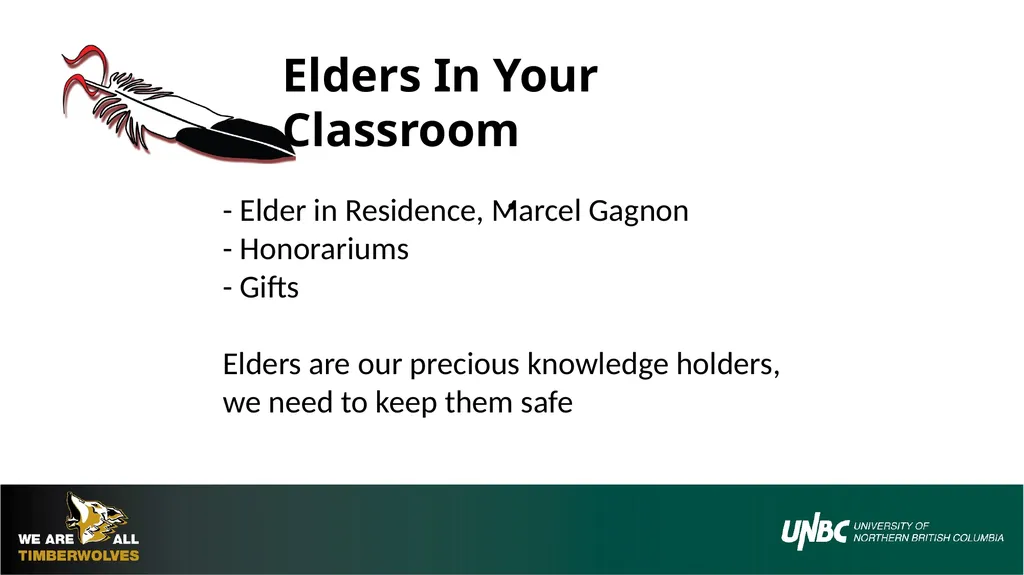 Elders In Your Classroom

- Elder in Residence, Marcel Gagnon
- Honorariums
- Gifts

Elders are our precious knowledge holders, we need to keep them safe

WE ARE ALL TIMBERWOLVES

UNBC UNIVERSITY OF NORTHERN BRITISH COLUMBIA